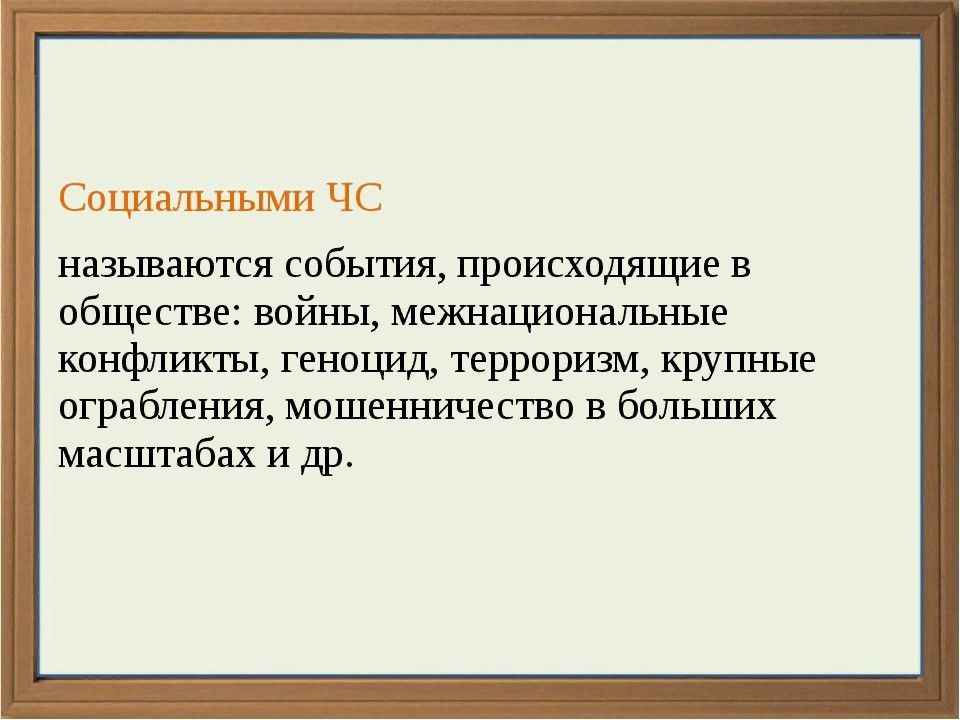 Социальными ЧС

называются события, происходящие в обществе: войны, межнациональные конфликты, геноцид, терроризм, крупные ограбления, мошенничество в больших масштабах и др.